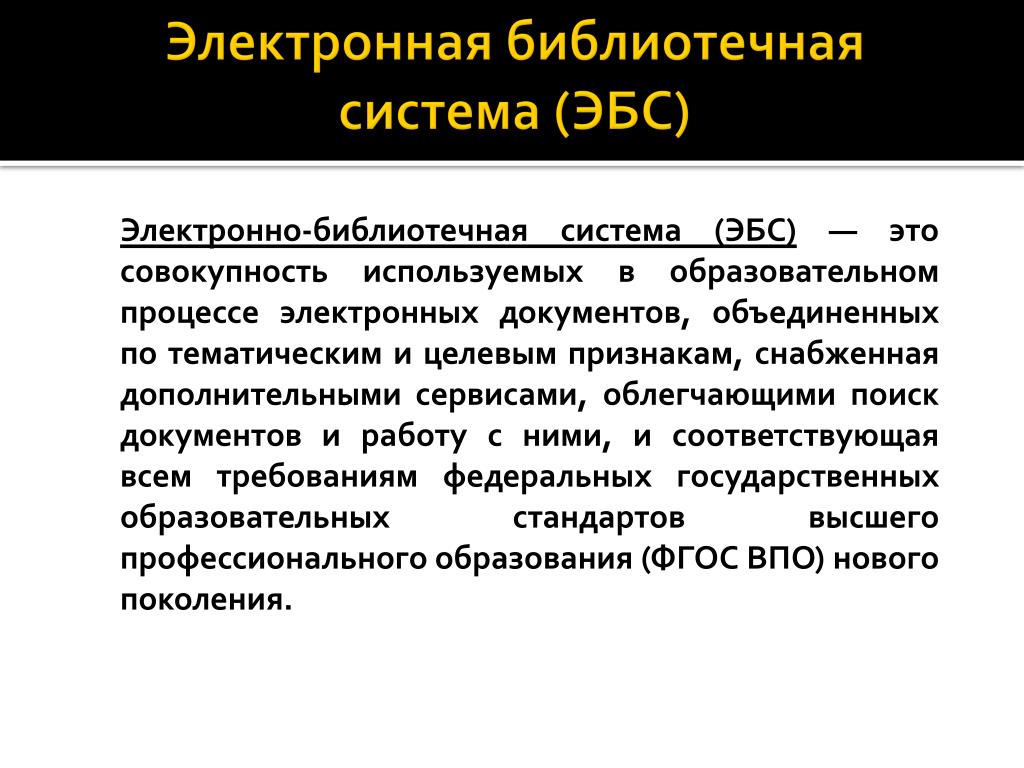 Электронная библиотечная система (ЭБС)

Электронно-библиотечная система (ЭБС) — это совокупность используемых в образовательном процессе электронных документов, объединенных по тематическим и целевым признакам, снабженная дополнительными сервисами, облегчающими поиск документов и работу с ними, и соответствующая всем требованиям федеральных государственных образовательных стандартов высшего профессионального образования (ФГОС ВПО) нового поколения.